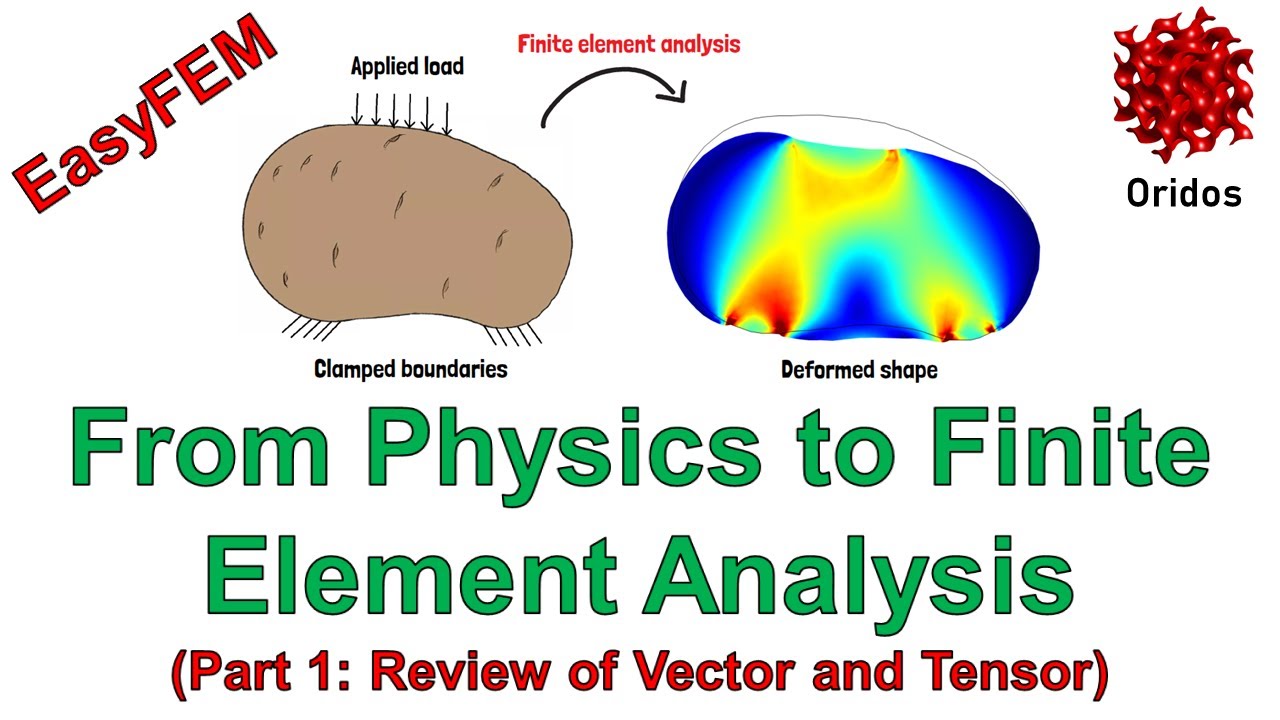 EasyFEM

Applied load

Finite element analysis

Oridos

Clamped boundaries

Deformed shape

From Physics to Finite Element Analysis

(Part 1: Review of Vector and Tensor)